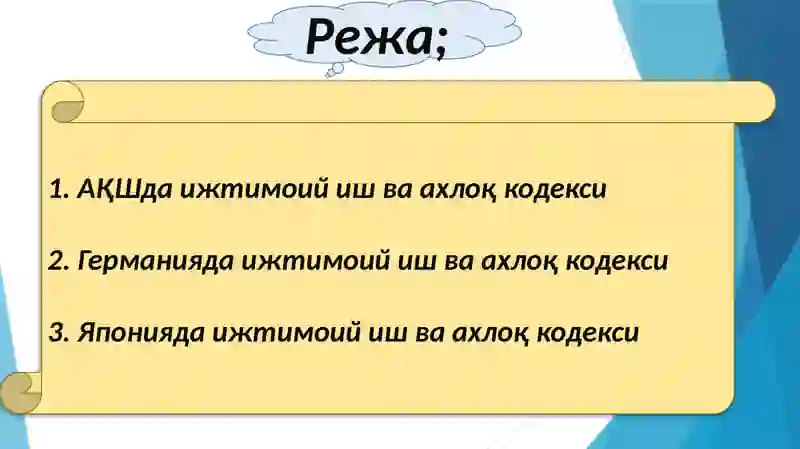 Режа;

1. АҚШда ижтимоий иш ва ахлоқ кодекси

2. Германияда ижтимоий иш ва ахлоқ кодекси

3. Японияда ижтимоий иш ва ахлоқ кодекси